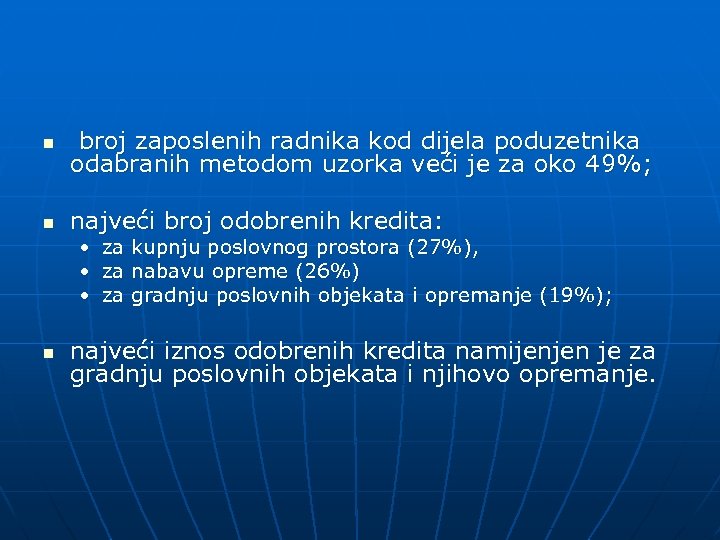 ▪ broj zaposlenih radnika kod dijela poduzetnika odabranih metodom uzorka veći je za oko 49%;

▪ najveći broj odobrenih kredita:
• za kupnju poslovnog prostora (27%),
• za nabavu opreme (26%)
• za gradnju poslovnih objekata i opremanje (19%);

▪ najveći iznos odobrenih kredita namijenjen je za gradnju poslovnih objekata i njihovo opremanje.